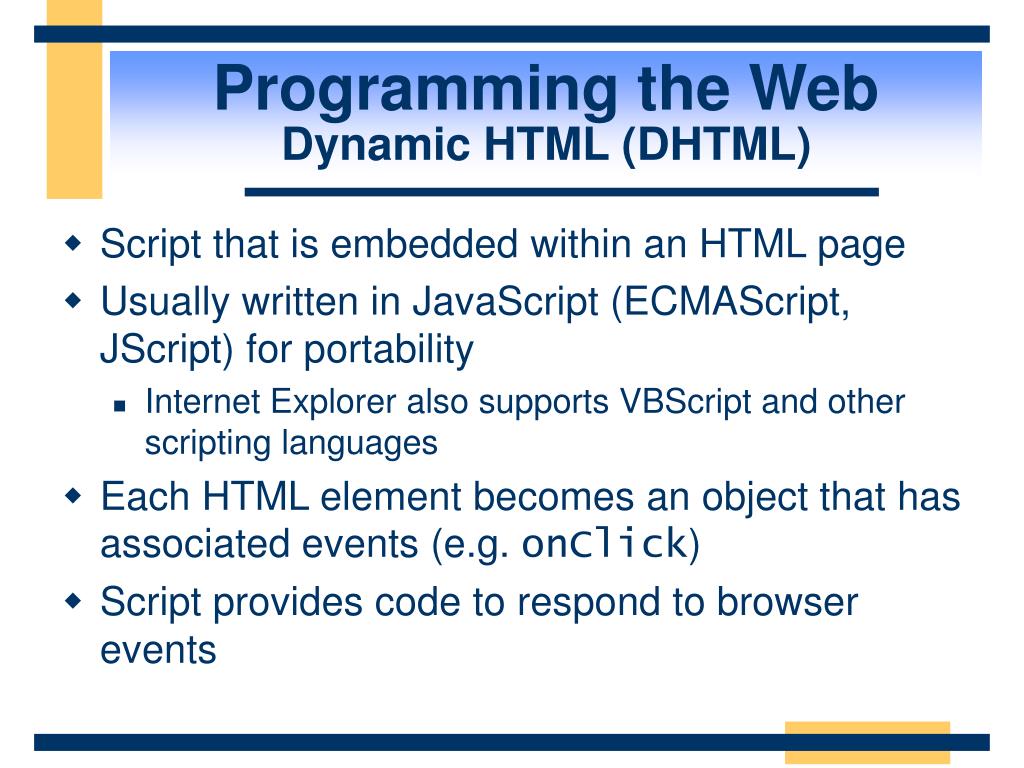 Programming the Web
Dynamic HTML (DHTML)

Script that is embedded within an HTML page

Usually written in JavaScript (ECMAScript, JScript) for portability

Internet Explorer also supports VBScript and other scripting languages

Each HTML element becomes an object that has associated events (e.g. onClick)

Script provides code to respond to browser events